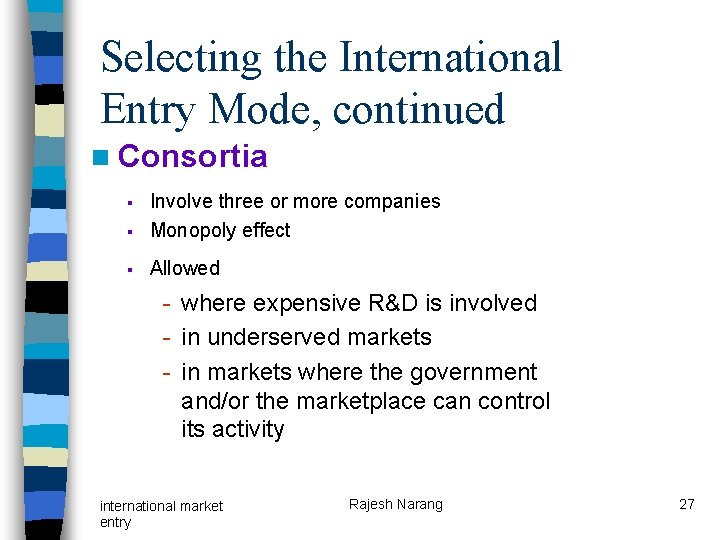 Selecting the International Entry Mode, continued

• Consortia

• Involve three or more companies
• Monopoly effect
• Allowed
- where expensive R&D is involved
- in underserved markets
- in markets where the government and/or the marketplace can control its activity

international market entry

Rajesh Narang

27